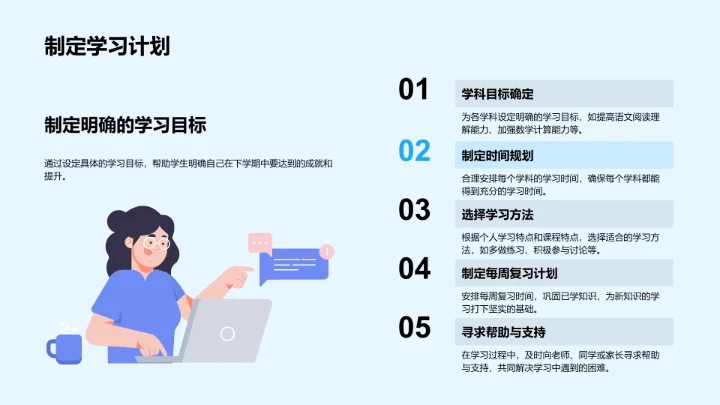 制定学习计划

制定明确的学习目标

通过设定具体的学习目标，帮助学生明确自己在下学期中要达到的成就和提升。

01
学科目标确定
为各学科设定明确的学习目标，如提高语文阅读理解能力、加强数学计算能力等。

02
制定时间规划
合理安排每个学科的学习时间，确保每个学科都能得到充分的学习时间。

03
选择学习方法
根据个人学习特点和课程特点，选择适合的学习方法，如多做练习、积极参与讨论等。

04
制定每周复习计划
安排每周复习时间，巩固已学知识，为新知识的学习打下坚实的基础。

05
寻求帮助与支持
在学习过程中，及时向老师、同学或家长寻求帮助与支持，共同解决学习中遇到的困难。